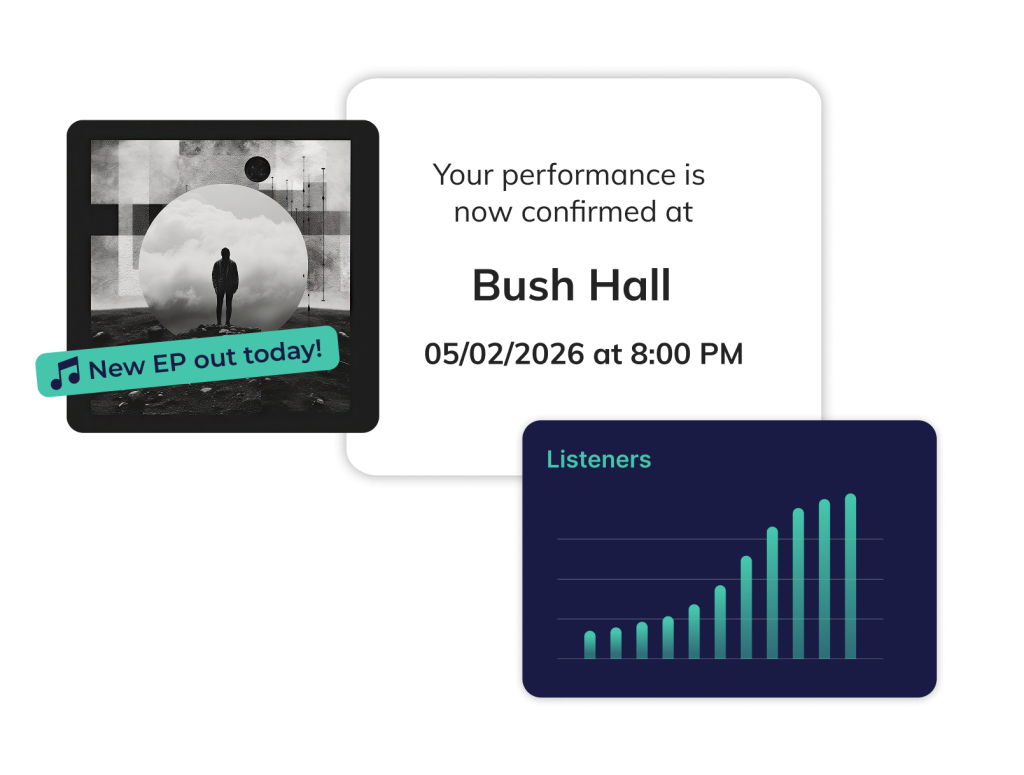 New EP out today!

Your performance is now confirmed at

Bush Hall

05/02/2026 at 8:00 PM

Listeners